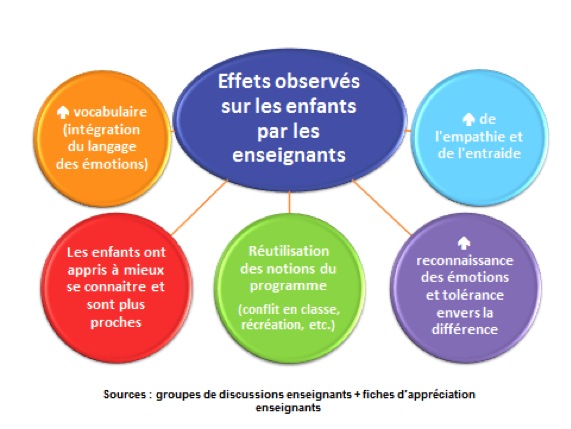 Effets observés sur les enfants par les enseignants

↑ vocabulaire (intégration du langage des émotions)

↑ de l'empathie et de l'entraide

Les enfants ont appris à mieux se connaitre et sont plus proches

Réutilisation des notions du programme

(conflit en classe, récréation, etc.)

↑ reconnaissance des émotions et tolérance envers la différence

Sources : groupes de discussions enseignants + fiches d'appréciation enseignants